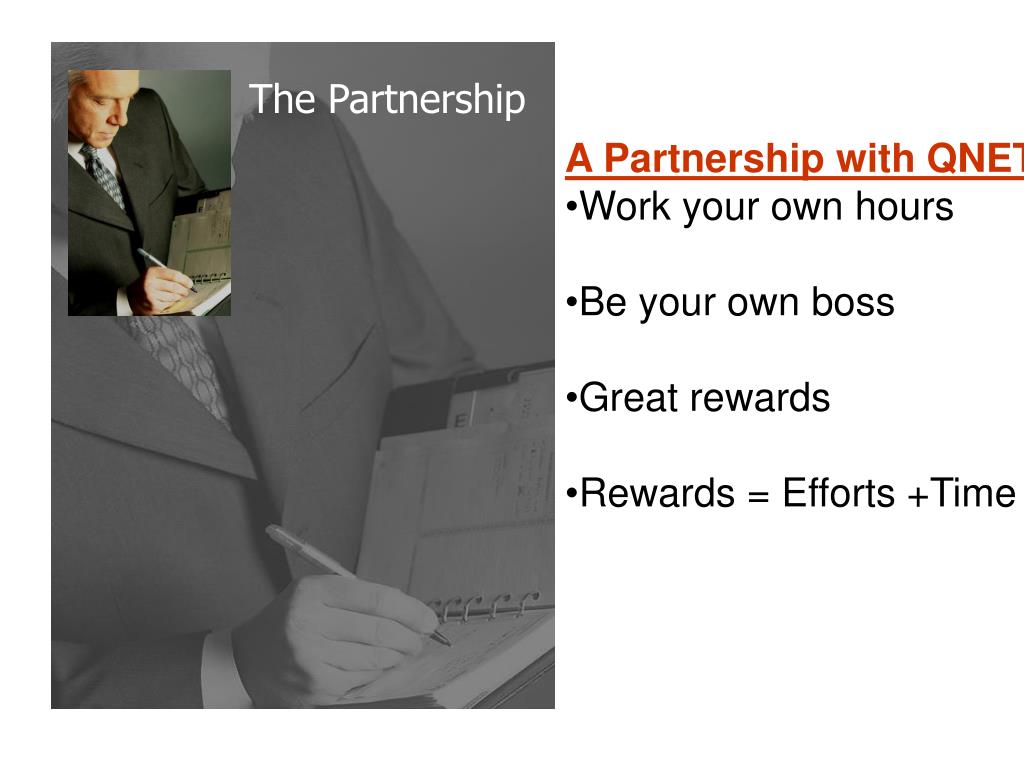 The Partnership

A Partnership with QNET

•Work your own hours

•Be your own boss

•Great rewards

•Rewards = Efforts +Time